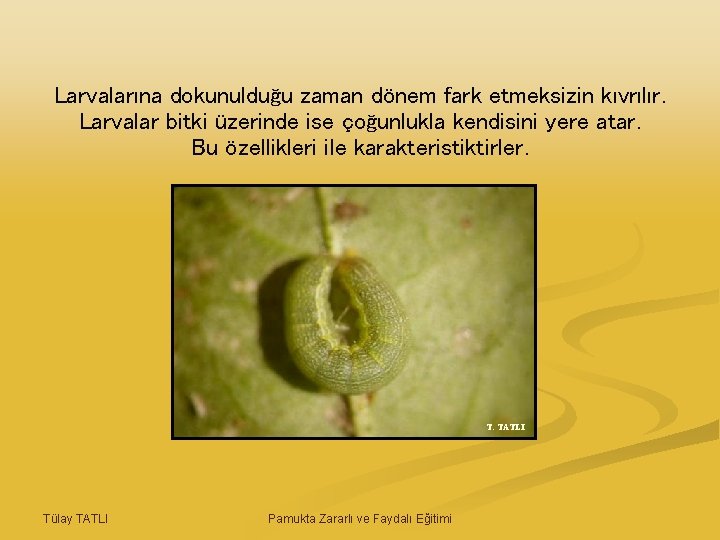 Larvalarına dokunulduğu zaman dönem fark etmeksizin kıvrılır. Larvalar bitki üzerinde ise çoğunlukla kendisini yere atar. Bu özellikleri ile karakteristiktirler.

T. TATLI

Tülay TATLI

Pamukta Zararlı ve Faydalı Eğitimi